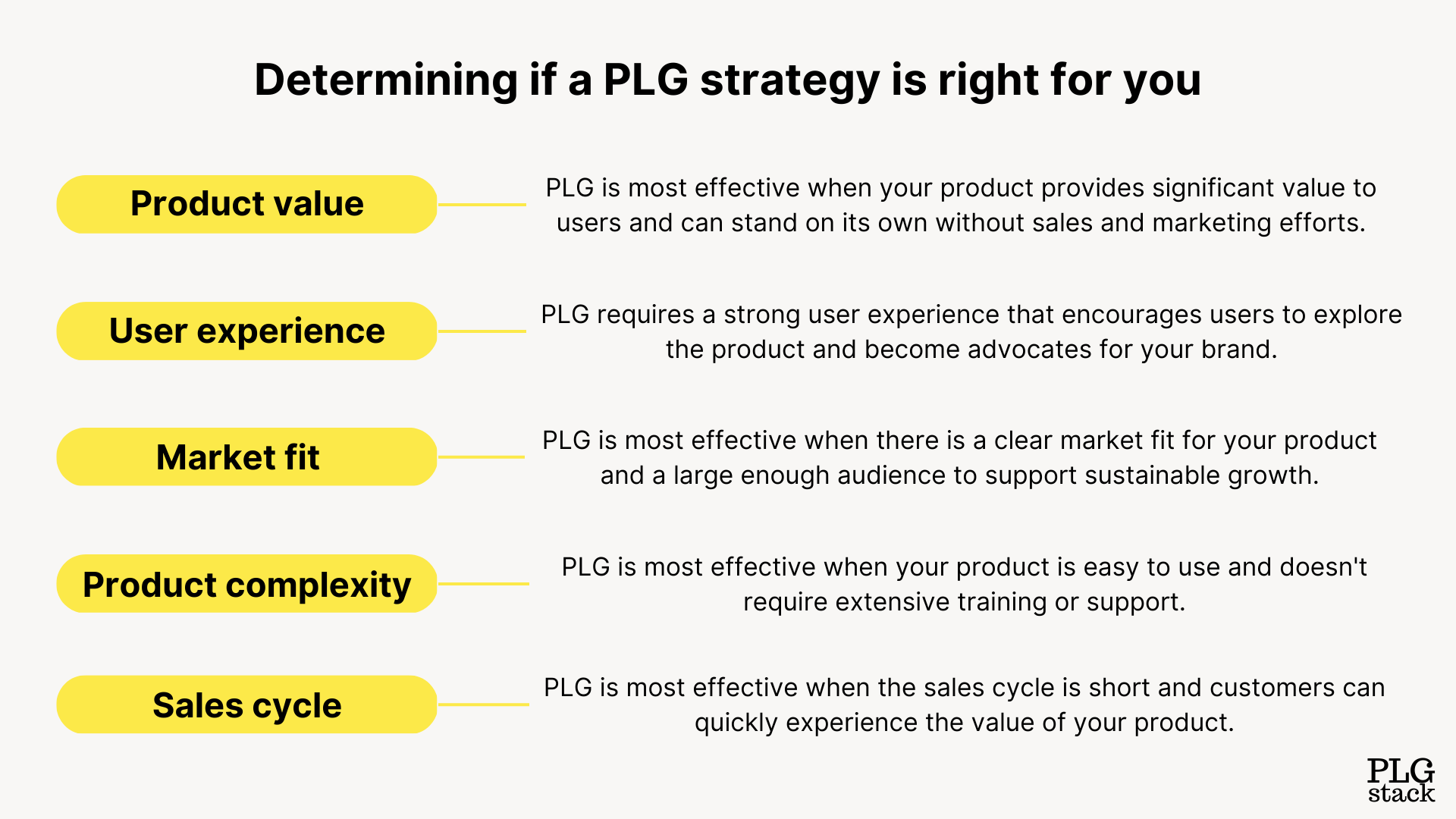 Determining if a PLG strategy is right for you

Product value

PLG is most effective when your product provides significant value to users and can stand on its own without sales and marketing efforts.

User experience

PLG requires a strong user experience that encourages users to explore the product and become advocates for your brand.

Market fit

PLG is most effective when there is a clear market fit for your product and a large enough audience to support sustainable growth.

Product complexity

PLG is most effective when your product is easy to use and doesn't require extensive training or support.

Sales cycle

PLG is most effective when the sales cycle is short and customers can quickly experience the value of your product.

PLG stack